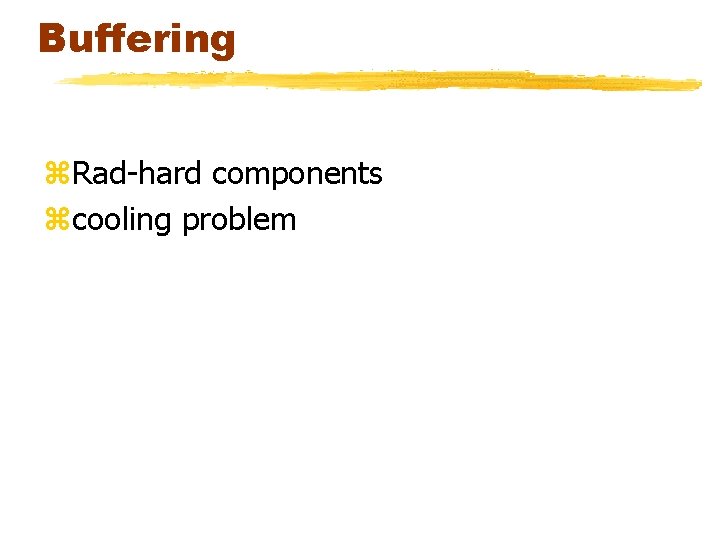 Buffering

⌘Rad-hard components
⌘cooling problem